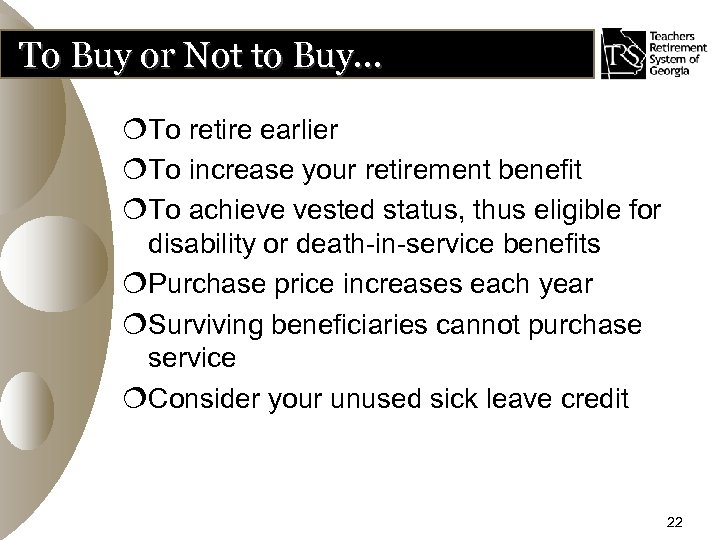 To Buy or Not to Buy…

TRS Teachers Retirement System of Georgia

❍To retire earlier

❍To increase your retirement benefit

❍To achieve vested status, thus eligible for disability or death-in-service benefits

❍Purchase price increases each year

❍Surviving beneficiaries cannot purchase service

❍Consider your unused sick leave credit

22